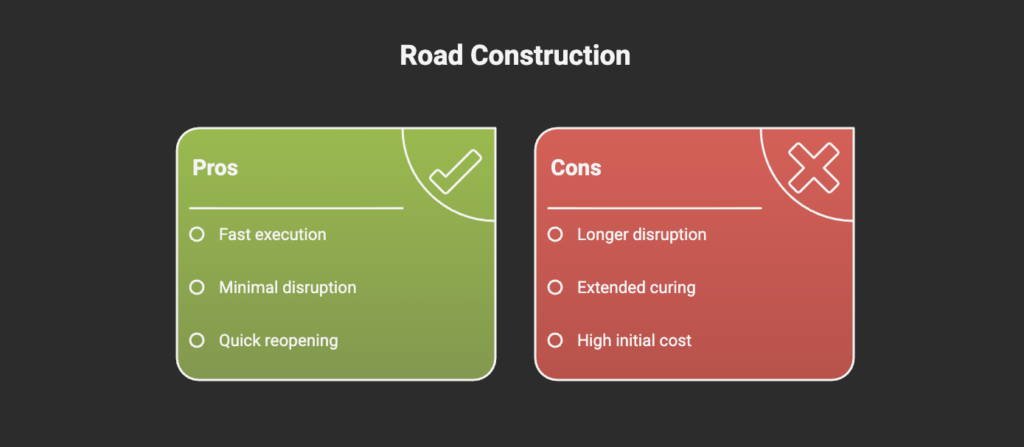 Road Construction

Pros

Fast execution

Minimal disruption

Quick reopening

Cons

Longer disruption

Extended curing

High initial cost